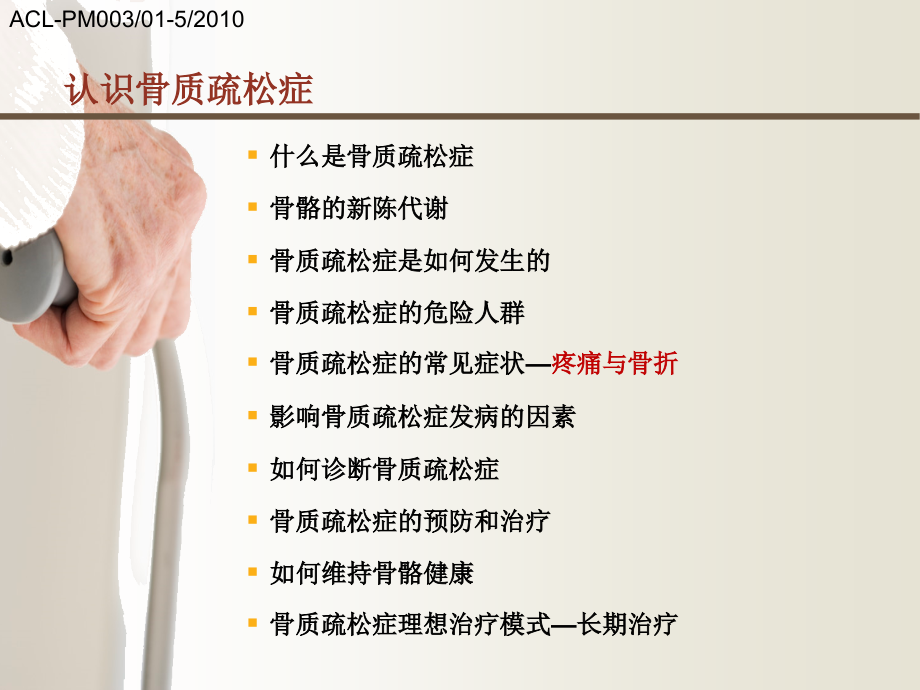 ACL-PM003/01-5/2010

认识骨质疏松症

- 什么是骨质疏松症
- 骨骼的新陈代谢
- 骨质疏松症是如何发生的
- 骨质疏松症的危险人群
- 骨质疏松症的常见症状—疼痛与骨折
- 影响骨质疏松症发病的因素
- 如何诊断骨质疏松症
- 骨质疏松症的预防和治疗
- 如何维持骨骼健康
- 骨质疏松症理想治疗模式—长期治疗